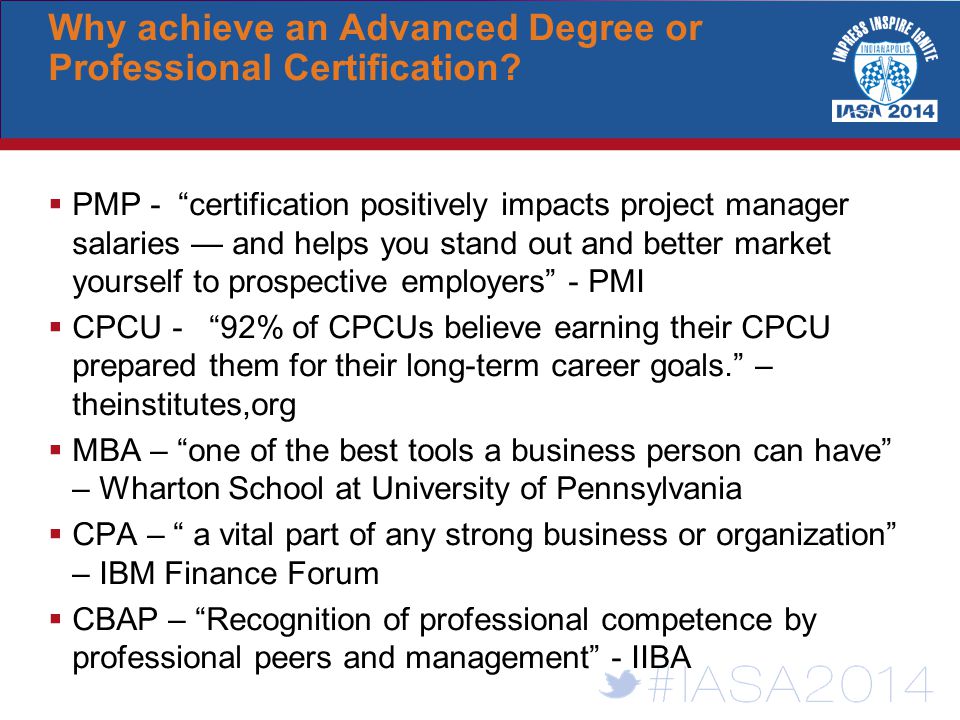 Why achieve an Advanced Degree or Professional Certification?

IMPRESS INSPIRE IGNITE
INDIANAPOLIS
IASA 2014

▪ PMP - "certification positively impacts project manager salaries — and helps you stand out and better market yourself to prospective employers" - PMI

▪ CPCU - "92% of CPCUs believe earning their CPCU prepared them for their long-term career goals." – theinstitutes,org

▪ MBA – "one of the best tools a business person can have" – Wharton School at University of Pennsylvania

▪ CPA – " a vital part of any strong business or organization" – IBM Finance Forum

▪ CBAP – "Recognition of professional competence by professional peers and management" - IIBA

#IASA2014